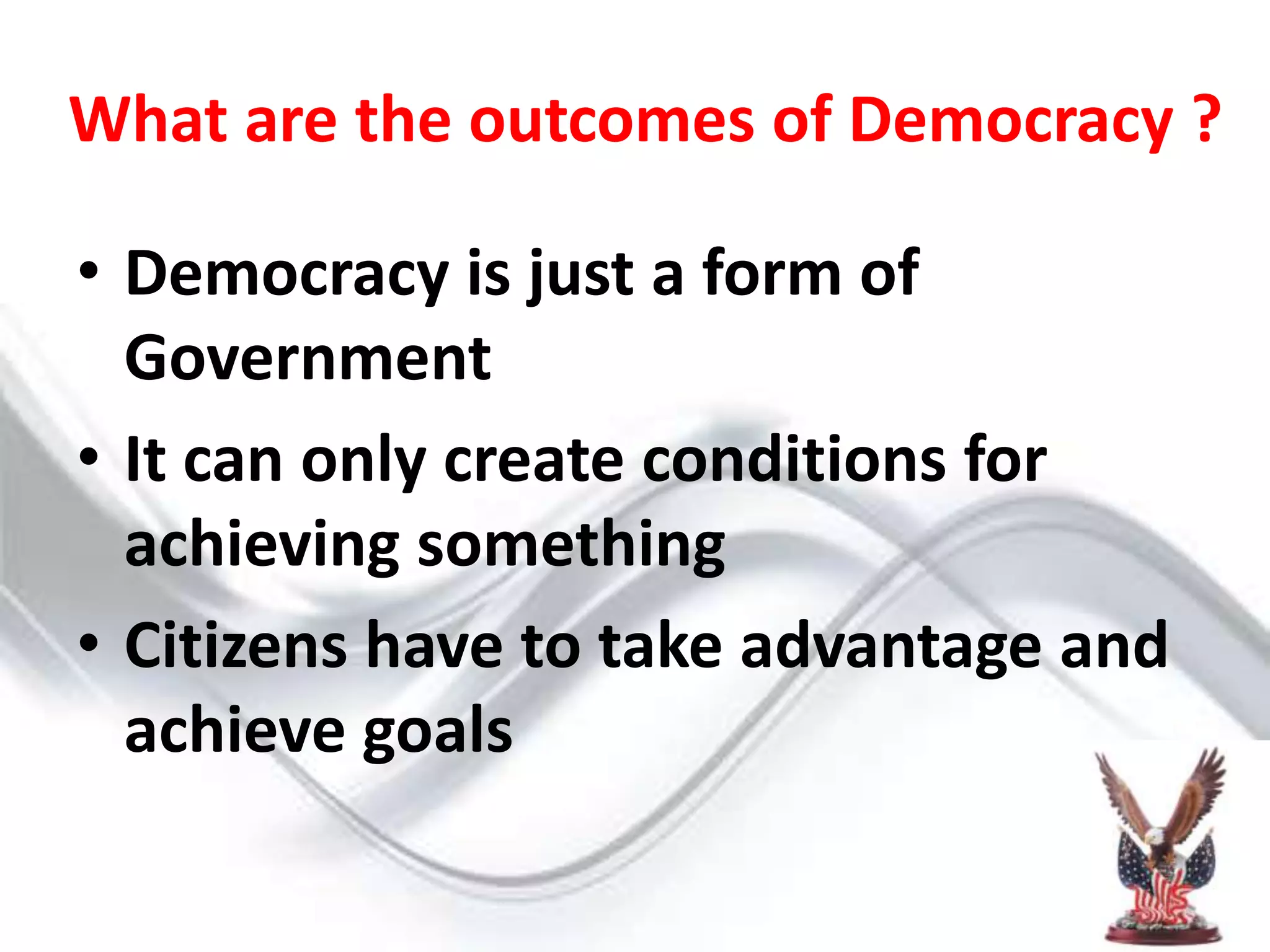 What are the outcomes of Democracy ?

• Democracy is just a form of Government
• It can only create conditions for achieving something
• Citizens have to take advantage and achieve goals